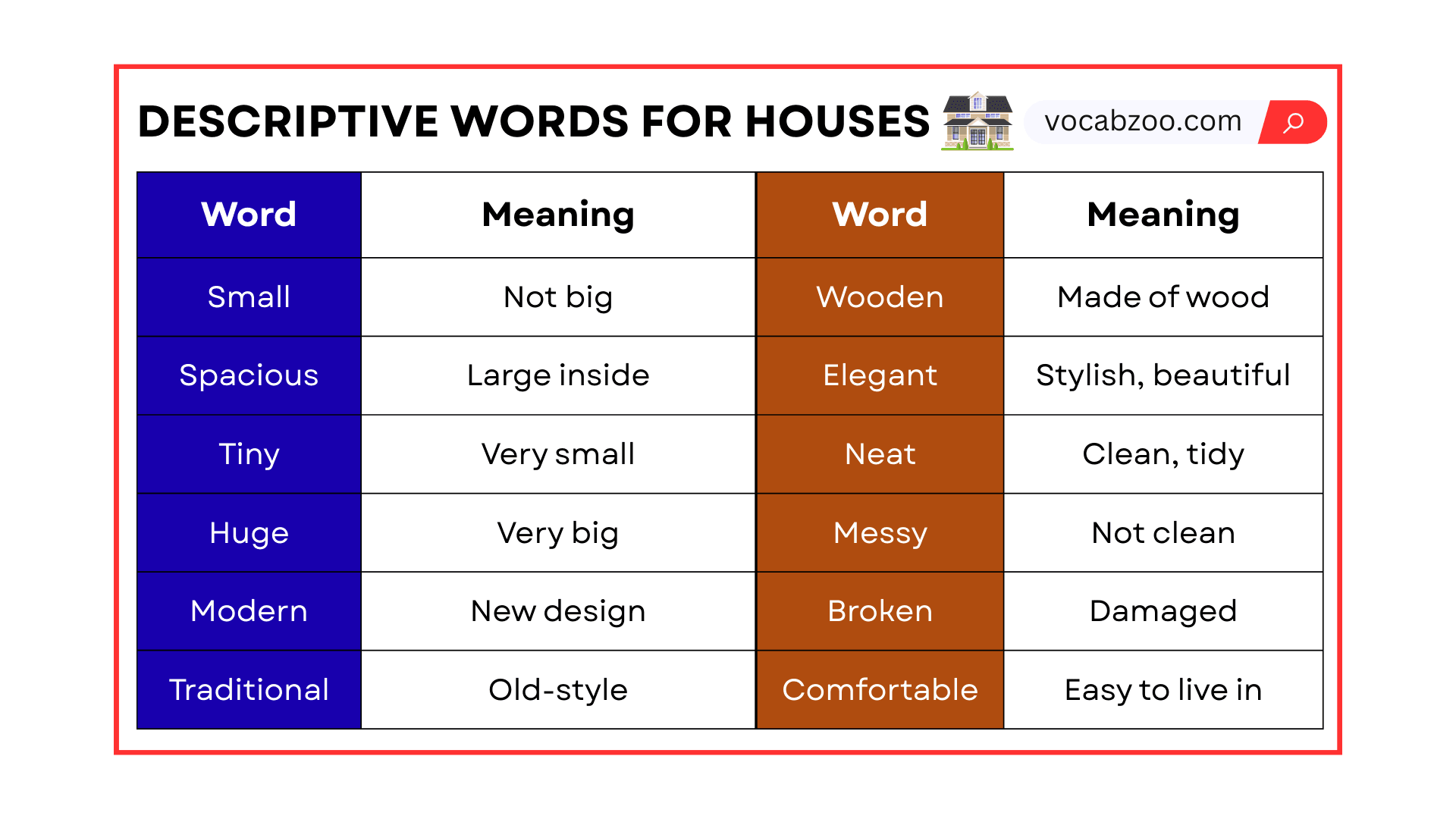 DESCRIPTIVE WORDS FOR HOUSES

vocabzoo.com

| Word | Meaning | Word | Meaning |
|---|---|---|---|
| Small | Not big | Wooden | Made of wood |
| Spacious | Large inside | Elegant | Stylish, beautiful |
| Tiny | Very small | Neat | Clean, tidy |
| Huge | Very big | Messy | Not clean |
| Modern | New design | Broken | Damaged |
| Traditional | Old-style | Comfortable | Easy to live in |